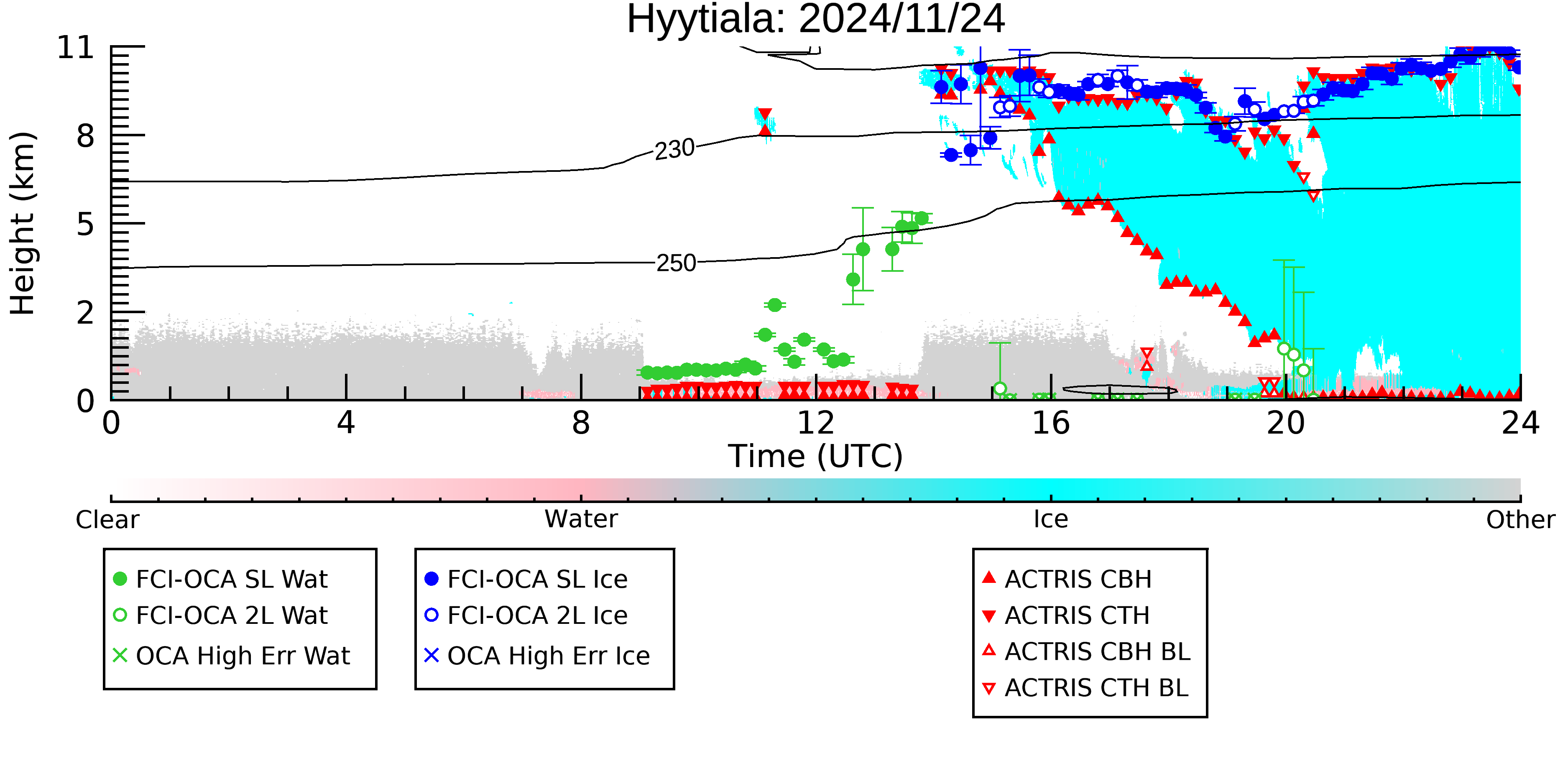 Hyytiala: 2024/11/24

Height (km)

11
8
5
2
0

230
250

0
4
8
12
16
20
24

Time (UTC)

Clear
Water
Ice
Other

FCI-OCA SL Wat
FCI-OCA 2L Wat
OCA High Err Wat

FCI-OCA SL Ice
FCI-OCA 2L Ice
OCA High Err Ice

ACTRIS CBH
ACTRIS CTH
ACTRIS CBH BL
ACTRIS CTH BL